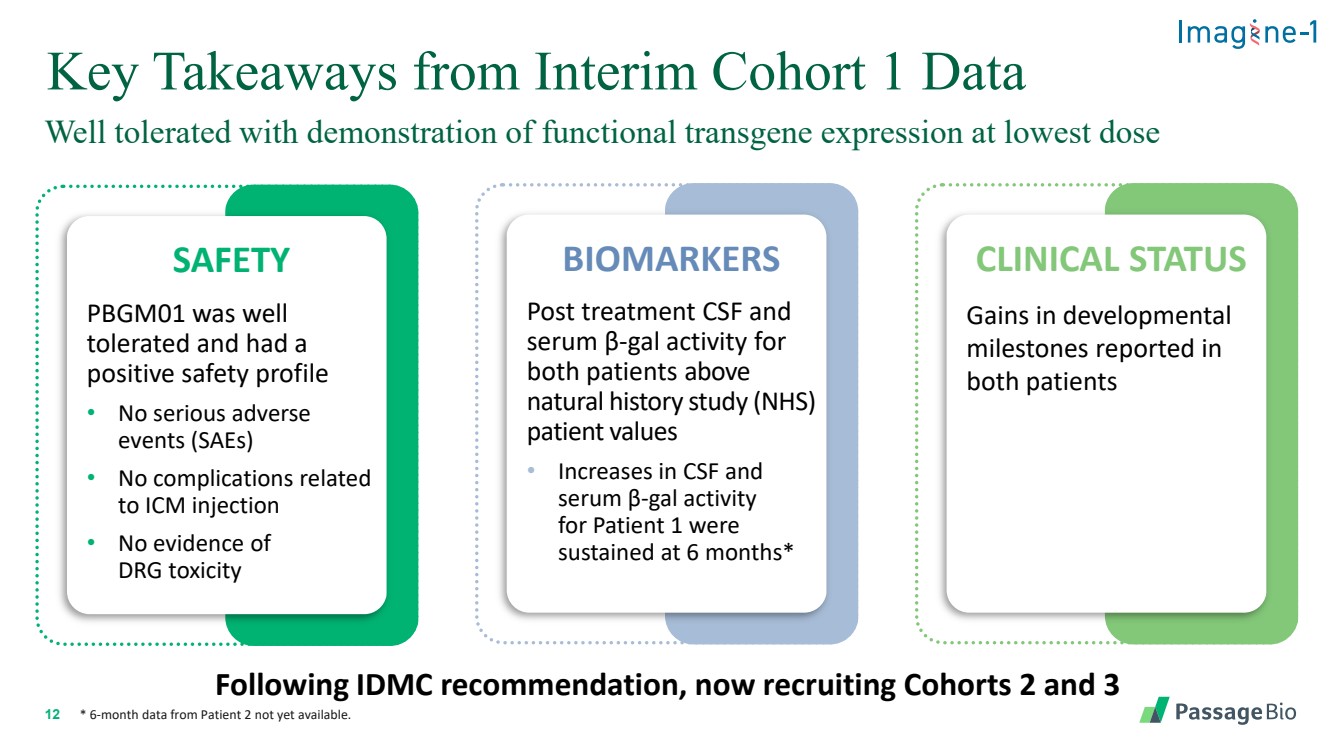 Imagine-1

Key Takeaways from Interim Cohort 1 Data

Well tolerated with demonstration of functional transgene expression at lowest dose

SAFETY

PBGM01 was well tolerated and had a positive safety profile

• No serious adverse events (SAEs)
• No complications related to ICM injection
• No evidence of DRG toxicity

BIOMARKERS

Post treatment CSF and serum β-gal activity for both patients above natural history study (NHS) patient values

• Increases in CSF and serum β-gal activity for Patient 1 were sustained at 6 months*

CLINICAL STATUS

Gains in developmental milestones reported in both patients

Following IDMC recommendation, now recruiting Cohorts 2 and 3

12 * 6-month data from Patient 2 not yet available.

PassageBio